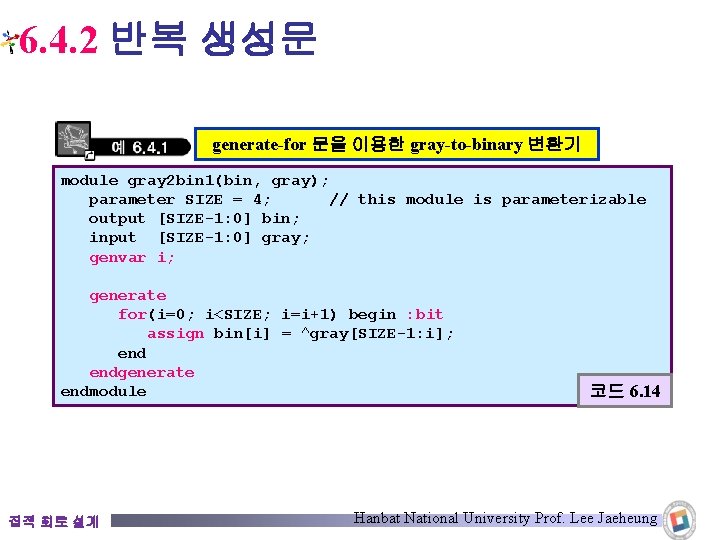 6.4.2 반복 생성문

예 6.4.1

generate-for 문을 이용한 gray-to-binary 변환기

module gray2bin1(bin, gray);
parameter SIZE = 4; // this module is parameterizable
output [SIZE-1:0] bin;
input [SIZE-1:0] gray;
genvar i;

generate
for(i=0; i<SIZE; i=i+1) begin :bit
assign bin[i] = ^gray[SIZE-1:i];
end
endgenerate
endmodule

코드 6.14

집적 회로 설계

Hanbat National University Prof. Lee Jaeheung